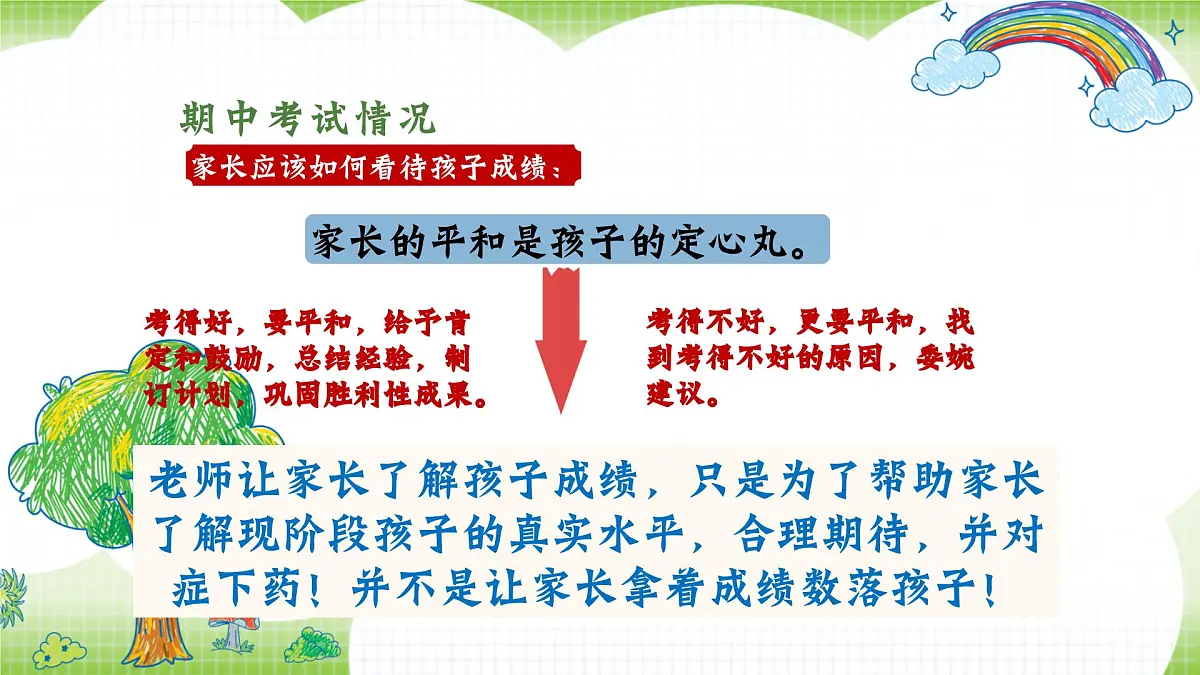 期中考试情况

家长应该如何看待孩子成绩：

家长的平和是孩子的定心丸。

考得好，要平和，给予肯定和鼓励，总结经验，制订计划，巩固胜利性成果。

考得不好，更要平和，找到考得不好的原因，委婉建议。

老师让家长了解孩子成绩，只是为了帮助家长了解现阶段孩子的真实水平，合理期待，并对症下药！并不是让家长拿着成绩数落孩子！